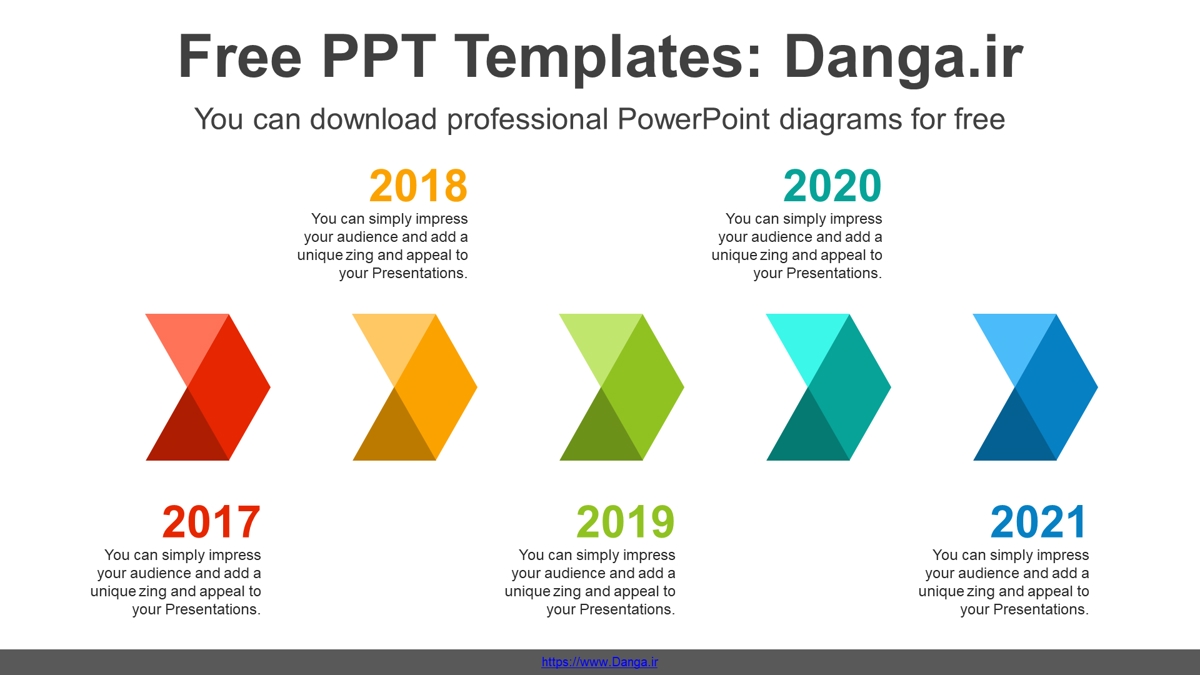 Free PPT Templates: Danga.ir

You can download professional PowerPoint diagrams for free

2018

You can simply impress your audience and add a unique zing and appeal to your Presentations.

2020

You can simply impress your audience and add a unique zing and appeal to your Presentations.

2017

You can simply impress your audience and add a unique zing and appeal to your Presentations.

2019

You can simply impress your audience and add a unique zing and appeal to your Presentations.

2021

You can simply impress your audience and add a unique zing and appeal to your Presentations.

https://www.Danga.ir